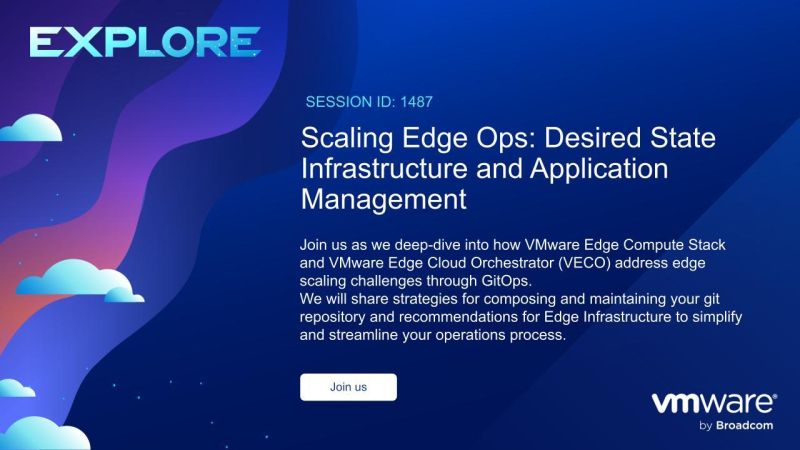 EXPLORE

SESSION ID: 1487

Scaling Edge Ops: Desired State Infrastructure and Application Management

Join us as we deep-dive into how VMware Edge Compute Stack and VMware Edge Cloud Orchestrator (VECO) address edge scaling challenges through GitOps.
We will share strategies for composing and maintaining your git repository and recommendations for Edge Infrastructure to simplify and streamline your operations process.

Join us

vmware®
by Broadcom